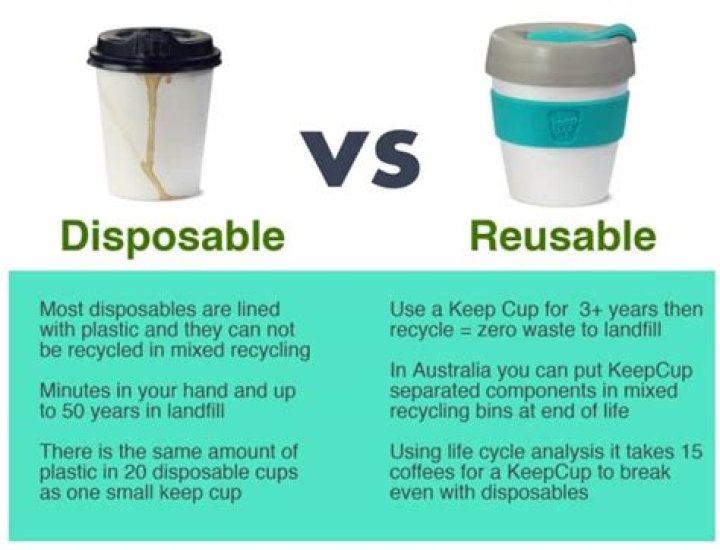 VS

Disposable

Reusable

Most disposables are lined with plastic and they can not be recycled in mixed recycling

Minutes in your hand and up to 50 years in landfill

There is the same amount of plastic in 20 disposable cups as one small keep cup

Use a Keep Cup for 3+ years then recycle = zero waste to landfill

In Australia you can put KeepCup separated components in mixed recycling bins at end of life

Using life cycle analysis it takes 15 coffees for a KeepCup to break even with disposables